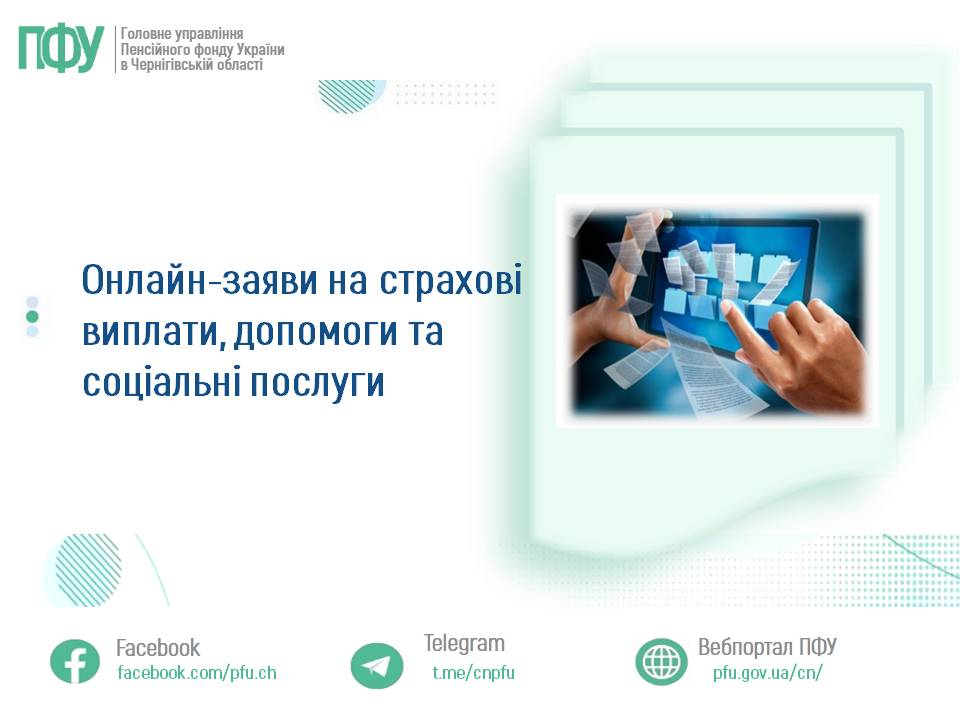 ПФУ
Головне управління
Пенсійного фонду України
в Чернігівській області

Онлайн-заяви на страхові виплати, допомоги та соціальні послуги

Facebook
facebook.com/pfu.ch

Telegram
t.me/cnpfu

Вебпортал ПФУ
pfu.gov.ua/cn/